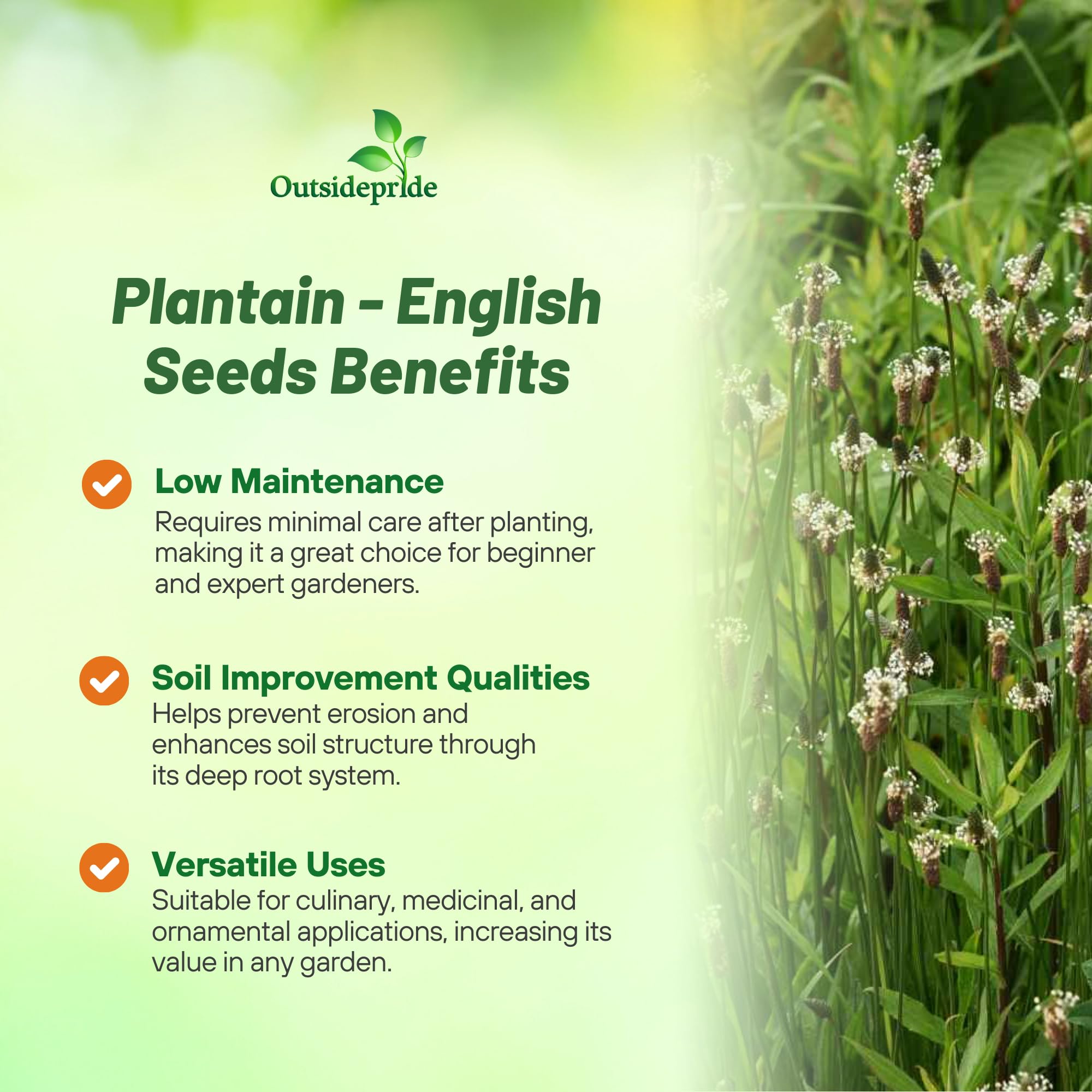 Outsidepride

Plantain - English Seeds Benefits

Low Maintenance
Requires minimal care after planting, making it a great choice for beginner and expert gardeners.

Soil Improvement Qualities
Helps prevent erosion and enhances soil structure through its deep root system.

Versatile Uses
Suitable for culinary, medicinal, and ornamental applications, increasing its value in any garden.